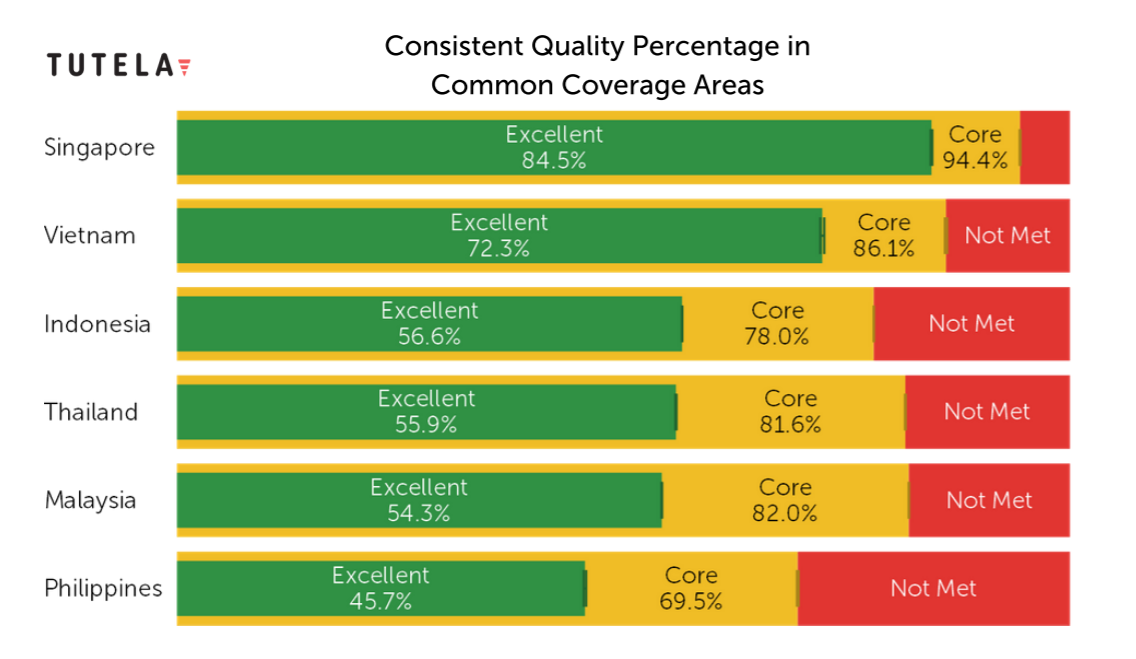 TUTELA

Consistent Quality Percentage in Common Coverage Areas

Singapore
Excellent
84.5%
Core
94.4%

Vietnam
Excellent
72.3%
Core
86.1%
Not Met

Indonesia
Excellent
56.6%
Core
78.0%
Not Met

Thailand
Excellent
55.9%
Core
81.6%
Not Met

Malaysia
Excellent
54.3%
Core
82.0%
Not Met

Philippines
Excellent
45.7%
Core
69.5%
Not Met